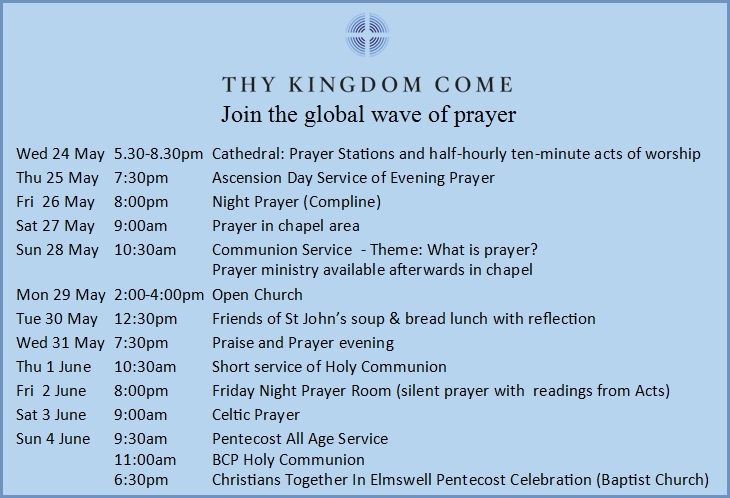 THY KINGDOM COME
Join the global wave of prayer

| | | |
|---|---|---|
| Wed 24 May | 5.30-8.30pm | Cathedral: Prayer Stations and half-hourly ten-minute acts of worship |
| Thu 25 May | 7:30pm | Ascension Day Service of Evening Prayer |
| Fri 26 May | 8:00pm | Night Prayer (Compline) |
| Sat 27 May | 9:00am | Prayer in chapel area |
| Sun 28 May | 10:30am | Communion Service - Theme: What is prayer? Prayer ministry available afterwards in chapel |
| Mon 29 May | 2:00-4:00pm | Open Church |
| Tue 30 May | 12:30pm | Friends of St John's soup & bread lunch with reflection |
| Wed 31 May | 7:30pm | Praise and Prayer evening |
| Thu 1 June | 10:30am | Short service of Holy Communion |
| Fri 2 June | 8:00pm | Friday Night Prayer Room (silent prayer with readings from Acts) |
| Sat 3 June | 9:00am | Celtic Prayer |
| Sun 4 June | 9:30am | Pentecost All Age Service |
| | 11:00am | BCP Holy Communion |
| | 6:30pm | Christians Together In Elmswell Pentecost Celebration (Baptist Church) |